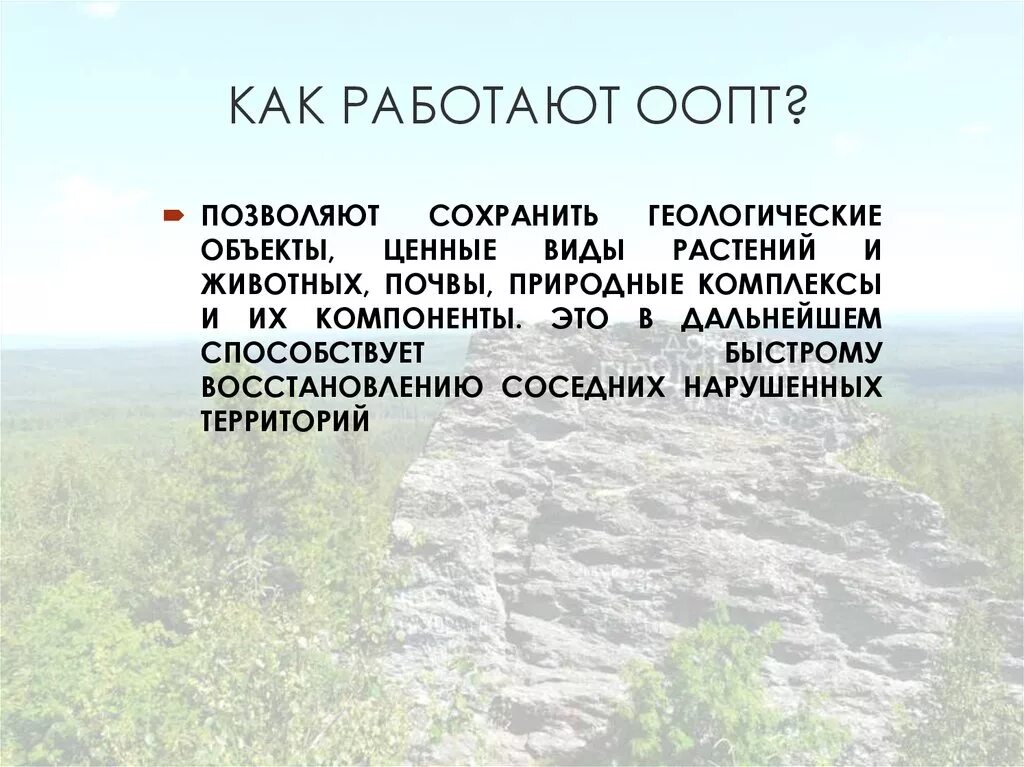 КАК РАБОТАЮТ ООПТ?

ПОЗВОЛЯЮТ СОХРАНИТЬ ГЕОЛОГИЧЕСКИЕ ОБЪЕКТЫ, ЦЕННЫЕ ВИДЫ РАСТЕНИЙ И ЖИВОТНЫХ, ПОЧВЫ, ПРИРОДНЫЕ КОМПЛЕКСЫ И ИХ КОМПОНЕНТЫ. ЭТО В ДАЛЬНЕЙШЕМ СПОСОБСТВУЕТ БЫСТРОМУ ВОССТАНОВЛЕНИЮ СОСЕДНИХ НАРУШЕННЫХ ТЕРРИТОРИЙ